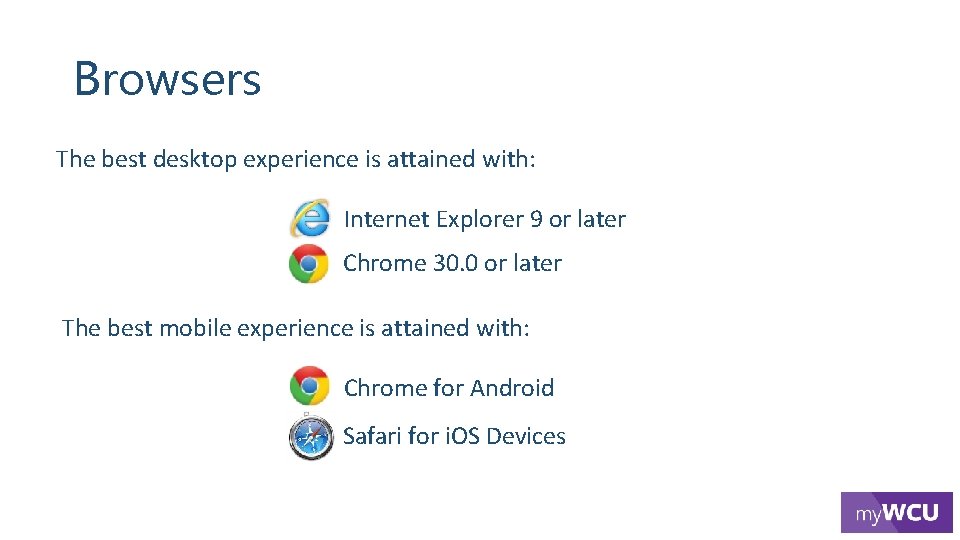 Browsers

The best desktop experience is attained with:

Internet Explorer 9 or later

Chrome 30.0 or later

The best mobile experience is attained with:

Chrome for Android

Safari for iOS Devices

myWCU